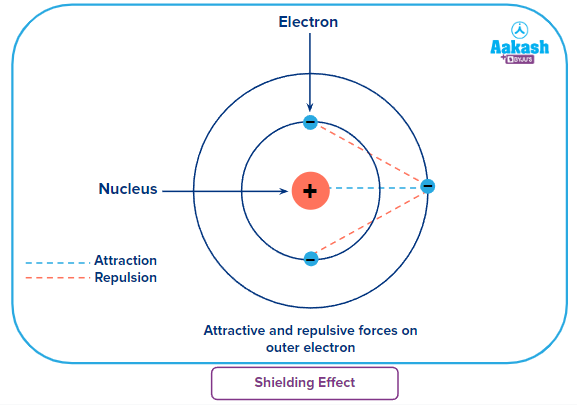 Electron

Aakash
+ BYJU'S

Nucleus

+

−

−

−

Attraction
Repulsion

Attractive and repulsive forces on outer electron

Shielding Effect